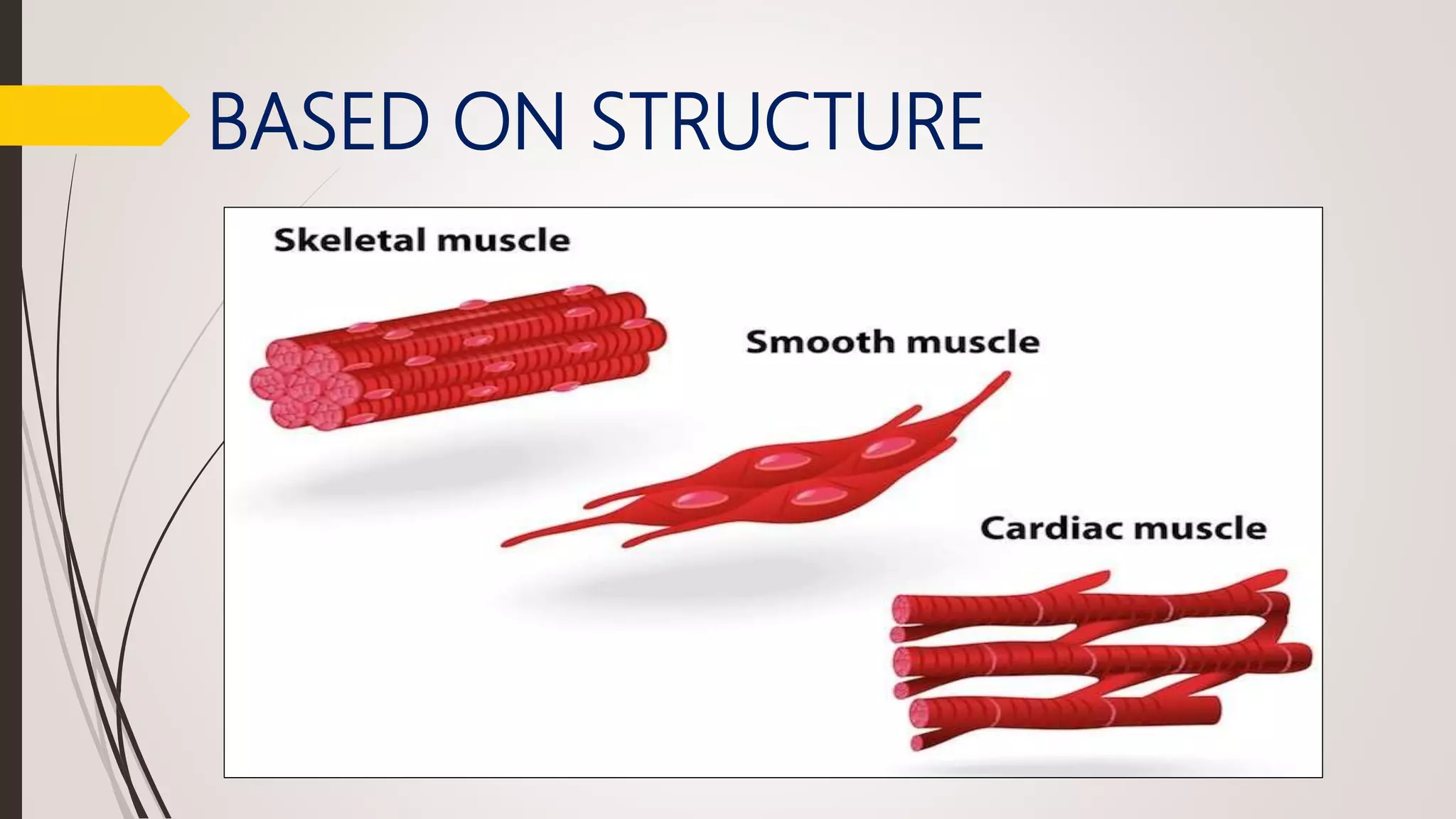 BASED ON STRUCTURE

Skeletal muscle

Smooth muscle

Cardiac muscle